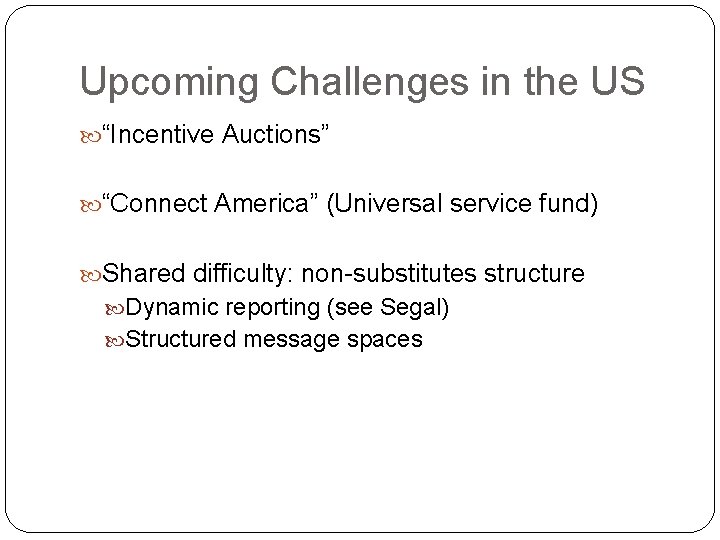 Upcoming Challenges in the US

“Incentive Auctions”

“Connect America” (Universal service fund)

Shared difficulty: non-substitutes structure

Dynamic reporting (see Segal)

Structured message spaces